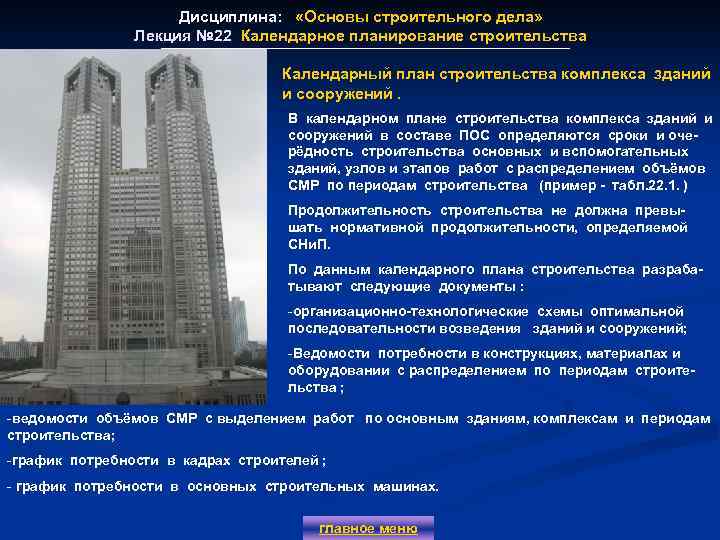 Дисциплина: «Основы строительного дела»
Лекция №22 Календарное планирование строительства

Календарный план строительства комплекса зданий и сооружений .

В календарном плане строительства комплекса зданий и сооружений в составе ПОС определяются сроки и очерёдность строительства основных и вспомогательных зданий, узлов и этапов работ с распределением объёмов СМР по периодам строительства (пример - табл.22.1. )

Продолжительность строительства не должна превышать нормативной продолжительности, определяемой СНиП.

По данным календарного плана строительства разрабатывают следующие документы :

-организационно-технологические схемы оптимальной последовательности возведения зданий и сооружений;

-Ведомости потребности в конструкциях, материалах и оборудовании с распределением по периодам строительства ;

-ведомости объёмов СМР с выделением работ по основным зданиям, комплексам и периодам строительства;

-график потребности в кадрах строителей ;

- график потребности в основных строительных машинах.

главное меню